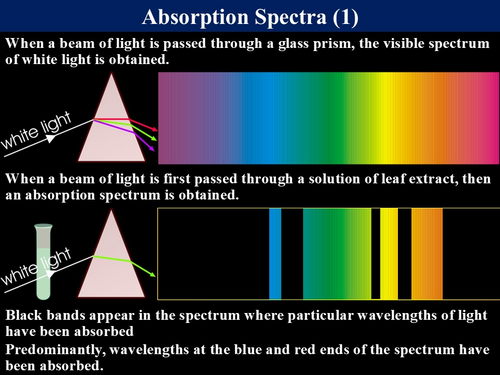 Absorption Spectra (1)

When a beam of light is passed through a glass prism, the visible spectrum of white light is obtained.

white light

When a beam of light is first passed through a solution of leaf extract, then an absorption spectrum is obtained.

white light

Black bands appear in the spectrum where particular wavelengths of light have been absorbed

Predominantly, wavelengths at the blue and red ends of the spectrum have been absorbed.